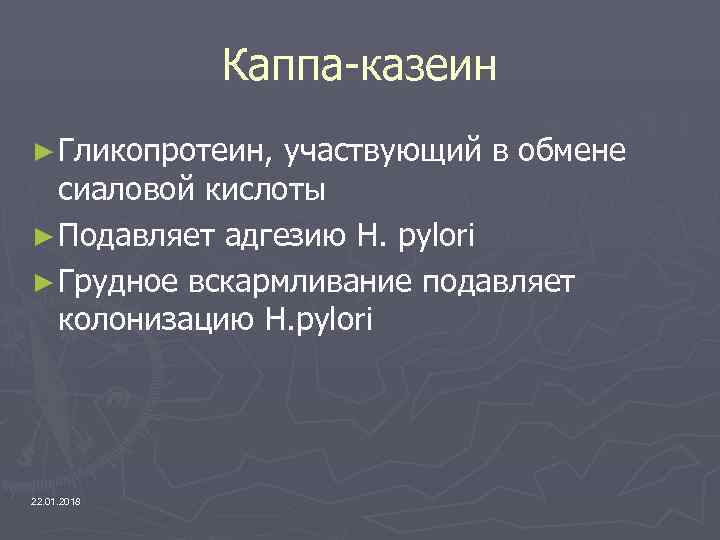 Каппа-казеин

►Гликопротеин, участвующий в обмене сиаловой кислоты

►Подавляет адгезию H. pylori

►Грудное вскармливание подавляет колонизацию H.pylori

22.01.2018